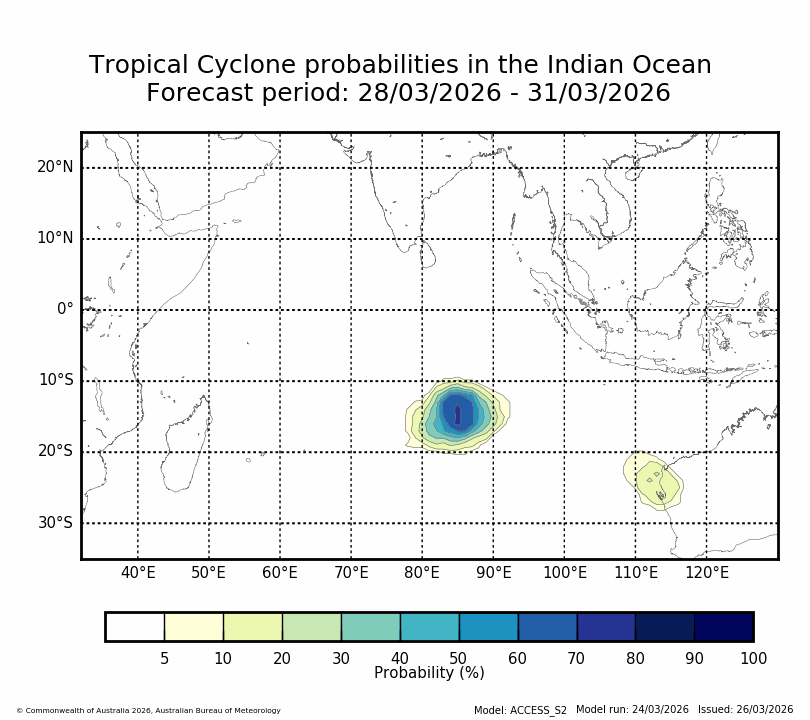 Tropical Cyclone probabilities in the Indian Ocean
Forecast period: 28/03/2026 - 31/03/2026

20°N
10°N
0°
10°S
20°S
30°S

40°E 50°E 60°E 70°E 80°E 90°E 100°E 110°E 120°E

5 10 20 30 40 50 60 70 80 90 100
Probability (%)

© Commonwealth of Australia 2026, Australian Bureau of Meteorology

Model: ACCESS_S2 Model run: 24/03/2026 Issued: 26/03/2026